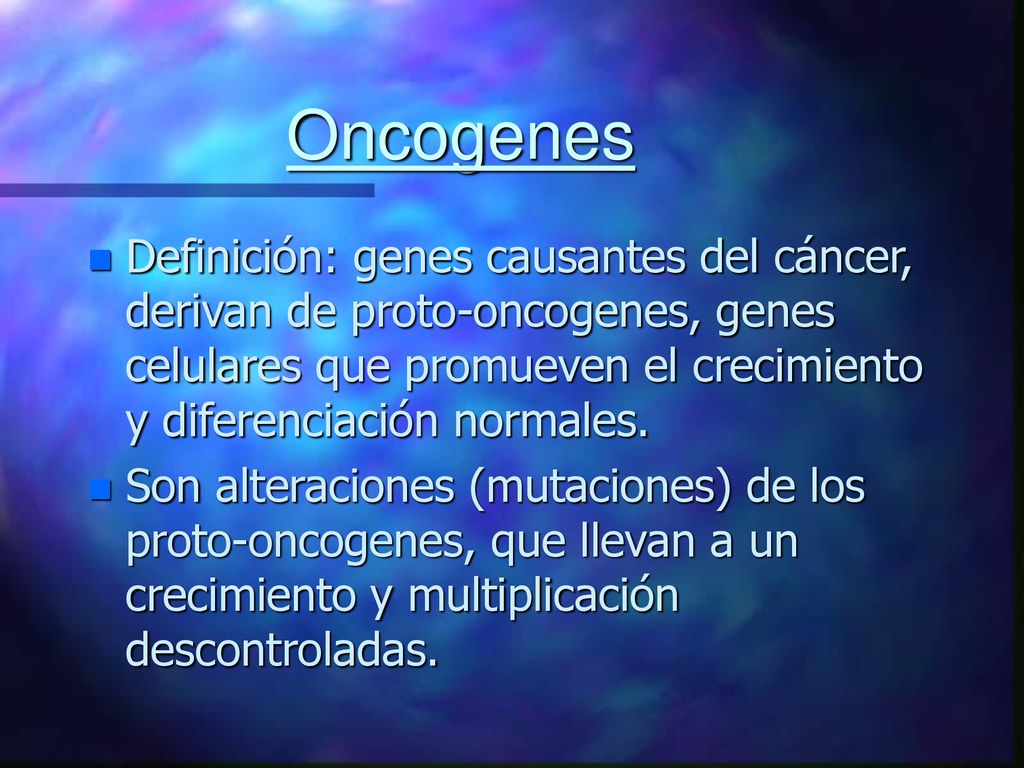 Oncogenes

Definición: genes causantes del cáncer, derivan de proto-oncogenes, genes celulares que promueven el crecimiento y diferenciación normales.

Son alteraciones (mutaciones) de los proto-oncogenes, que llevan a un crecimiento y multiplicación descontroladas.